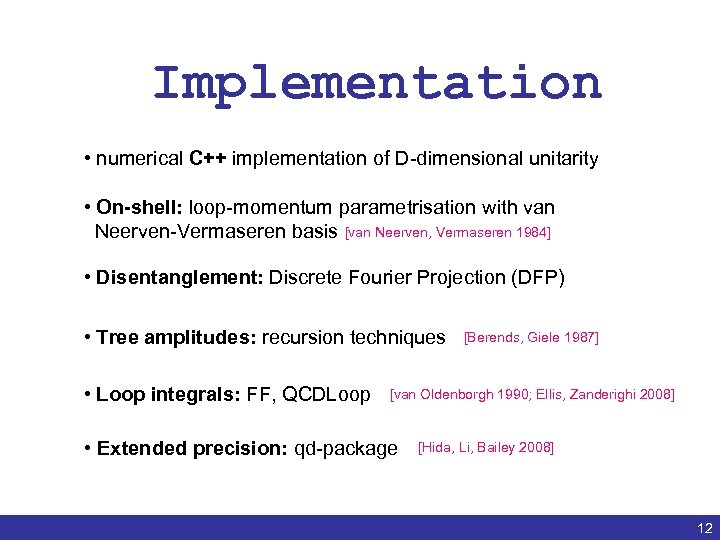 Implementation

• numerical C++ implementation of D-dimensional unitarity

• On-shell: loop-momentum parametrisation with van Neerven-Vermaseren basis [van Neerven, Vermaseren 1984]

• Disentanglement: Discrete Fourier Projection (DFP)

• Tree amplitudes: recursion techniques [Berends, Giele 1987]

• Loop integrals: FF, QCDLoop [van Oldenborgh 1990; Ellis, Zanderighi 2008]

• Extended precision: qd-package [Hida, Li, Bailey 2008]

12